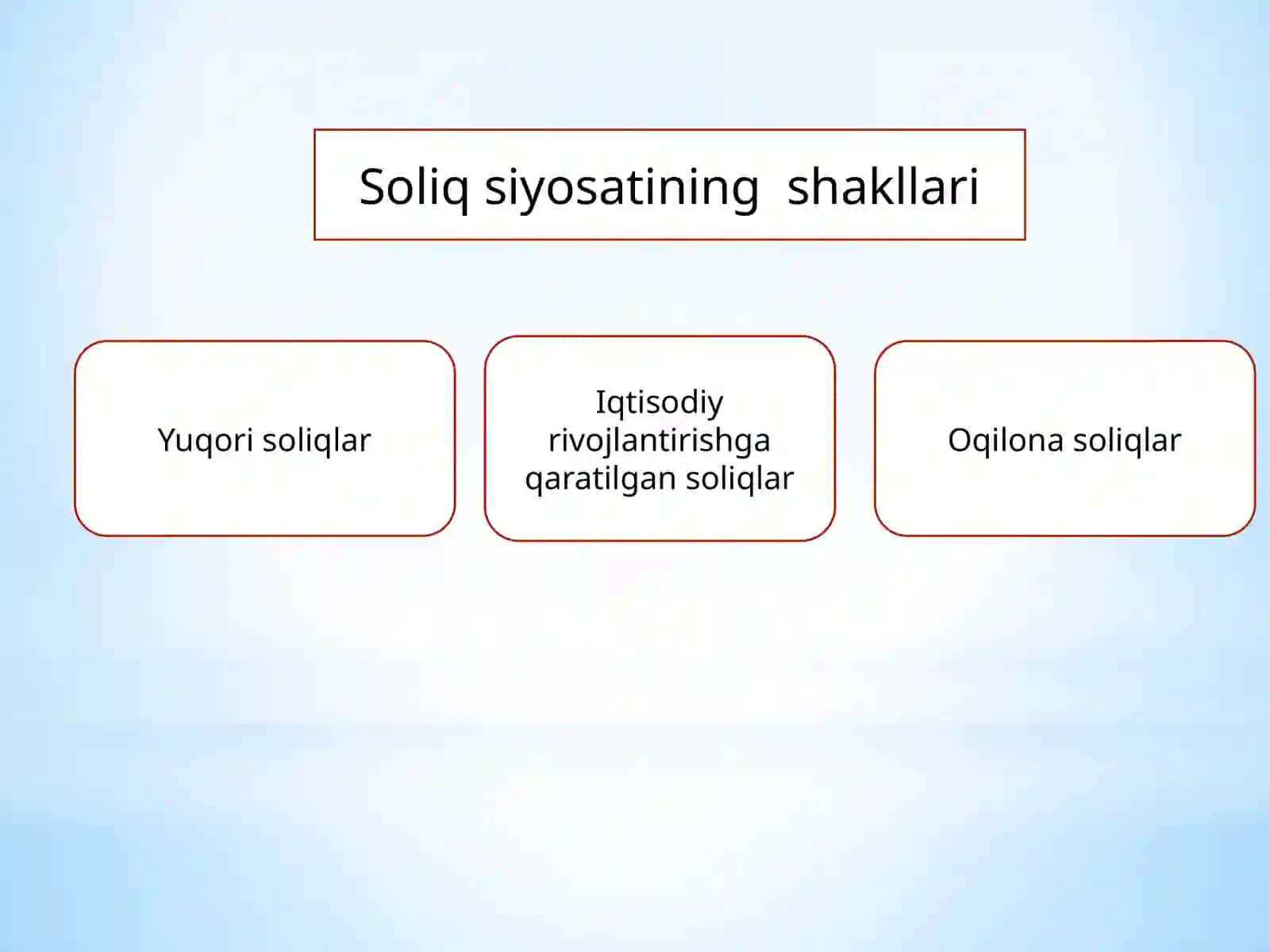 Soliq siyosatining shakllari

Yuqori soliqlar

Iqtisodiy rivojlantirishga qaratilgan soliqlar

Oqilona soliqlar